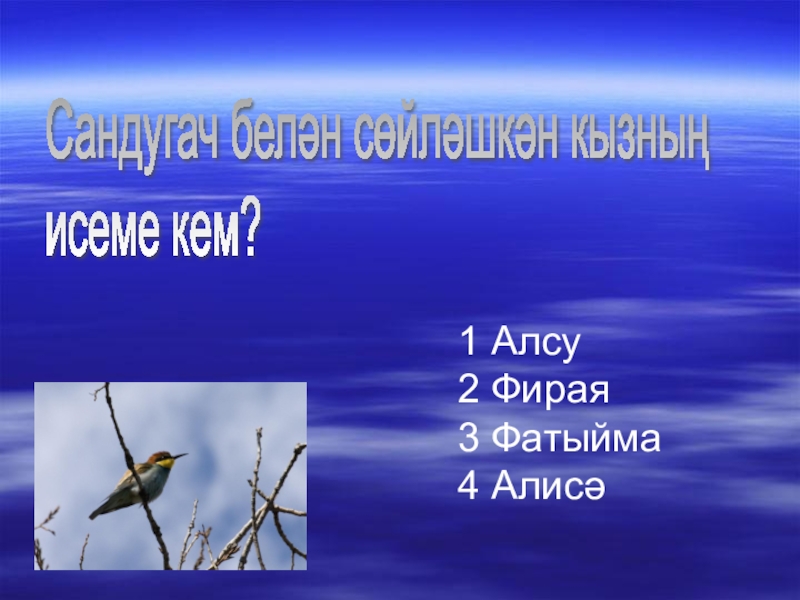 Сандугач белән сөйләшкән кызның исеме кем?

1 Алсу
2 Фирая
3 Фатыйма
4 Алисә